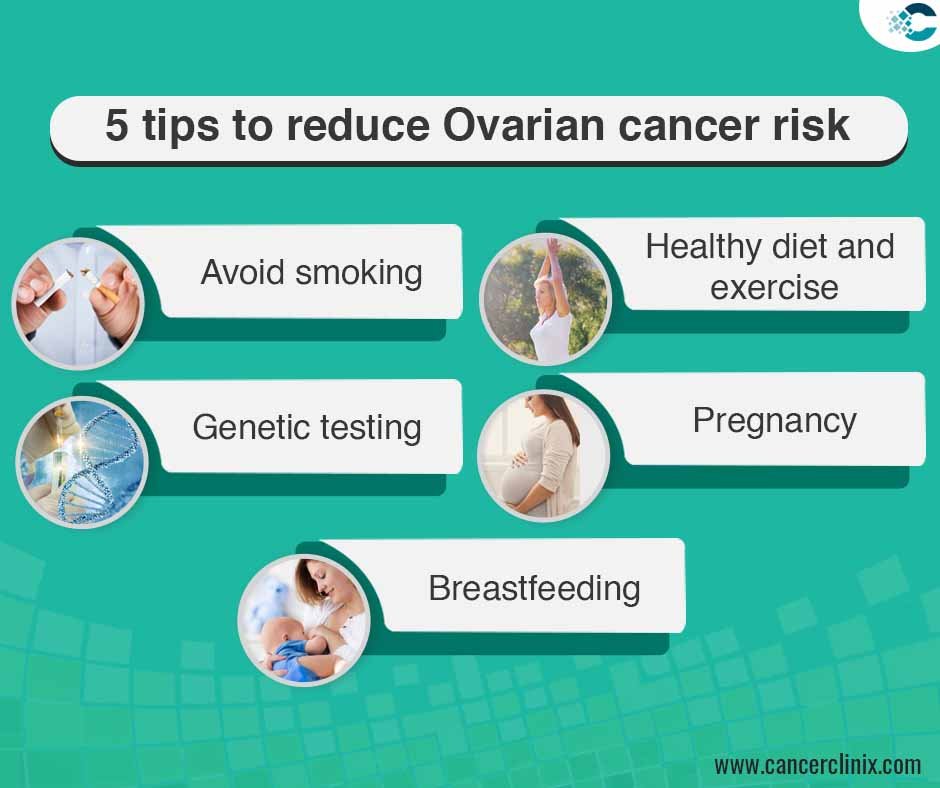 5 tips to reduce Ovarian cancer risk

Avoid smoking

Healthy diet and exercise

Genetic testing

Pregnancy

Breastfeeding

www.cancerclinix.com